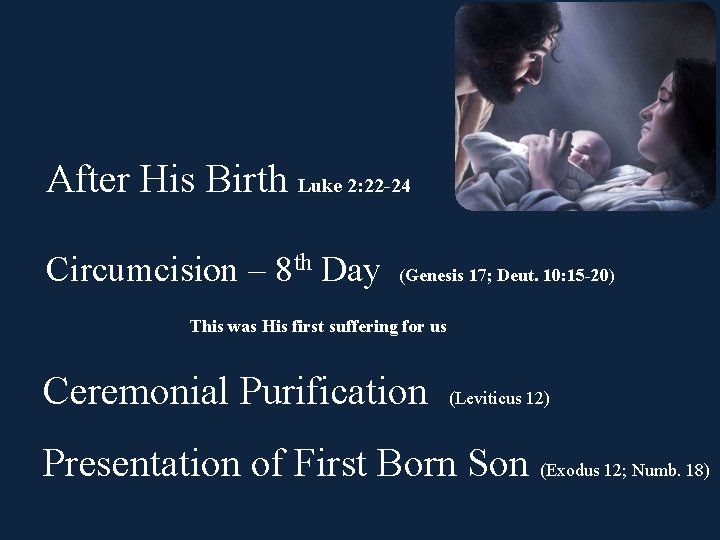 After His Birth Luke 2:22-24

Circumcision – 8$^{th}$ Day (Genesis 17; Deut. 10:15-20)

This was His first suffering for us

Ceremonial Purification (Leviticus 12)

Presentation of First Born Son (Exodus 12; Numb. 18)